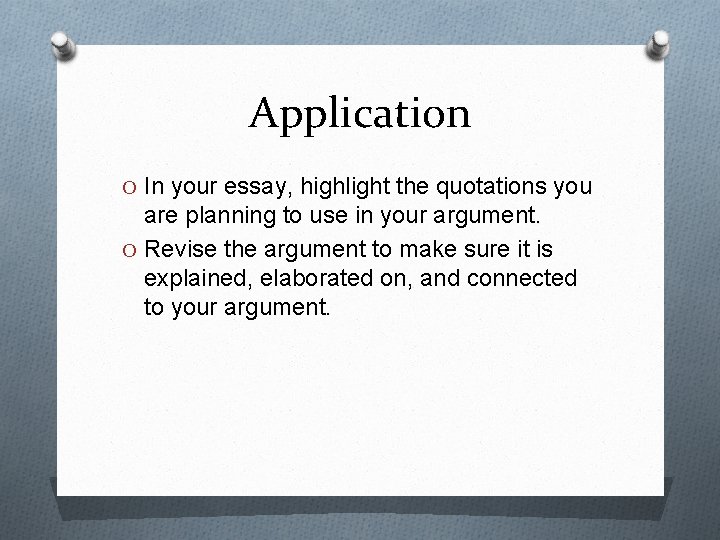 Application

O In your essay, highlight the quotations you are planning to use in your argument.

O Revise the argument to make sure it is explained, elaborated on, and connected to your argument.